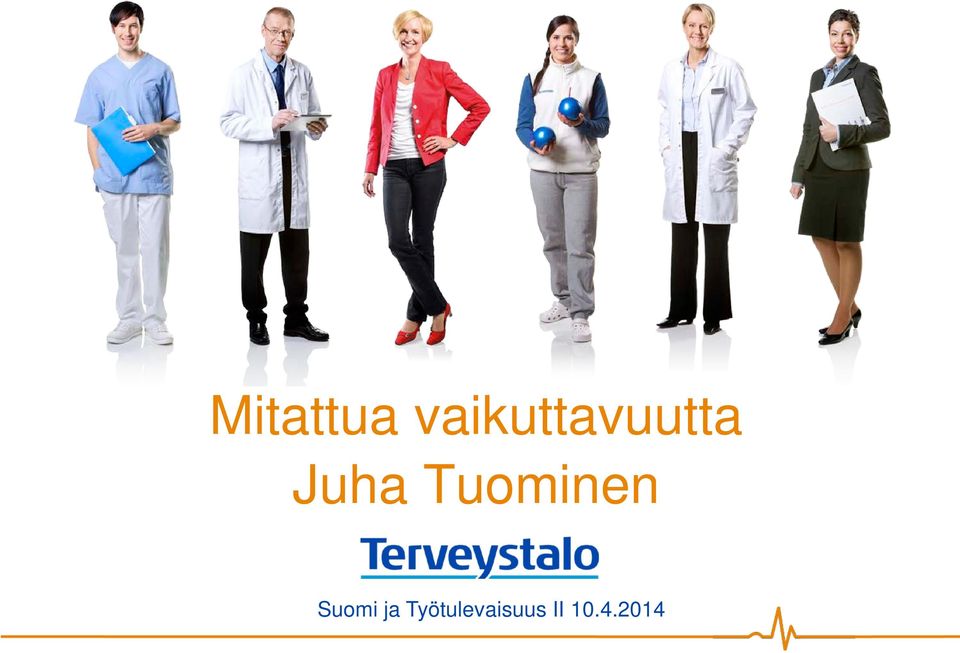 Mitattua vaikuttavuutta
Juha Tuominen

Terveystalo

Suomi ja Työtulevaisuus II 10.4.2014